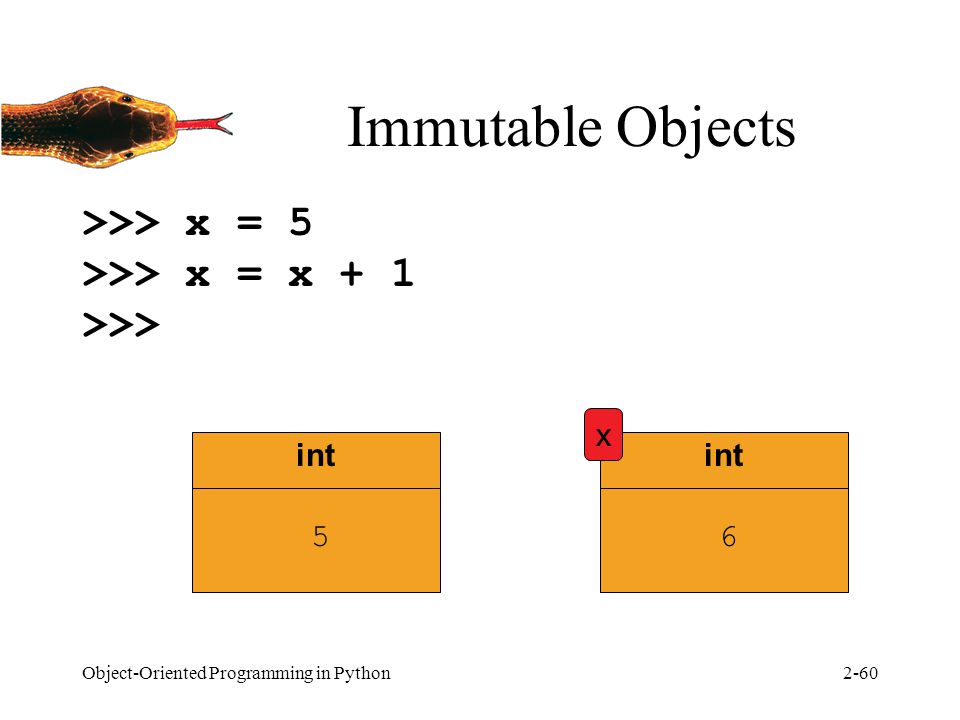 Immutable Objects

>>> x = 5
>>> x = x + 1
>>>

int

5

x

int

6

Object-Oriented Programming in Python

2-60